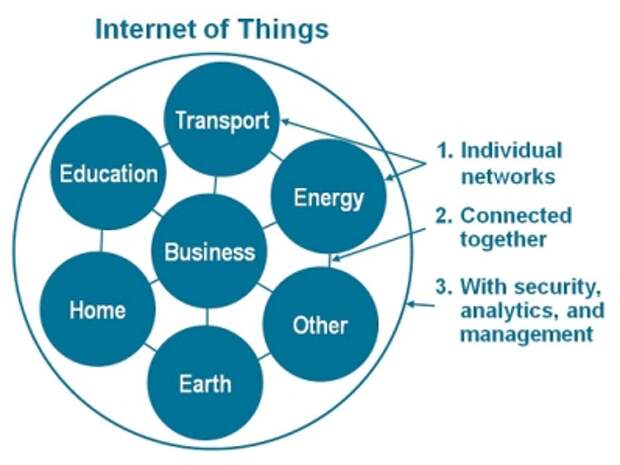 Internet of Things

Transport
Education
Energy
Business
Home
Other
Earth

1. Individual networks
2. Connected together
3. With security, analytics, and management